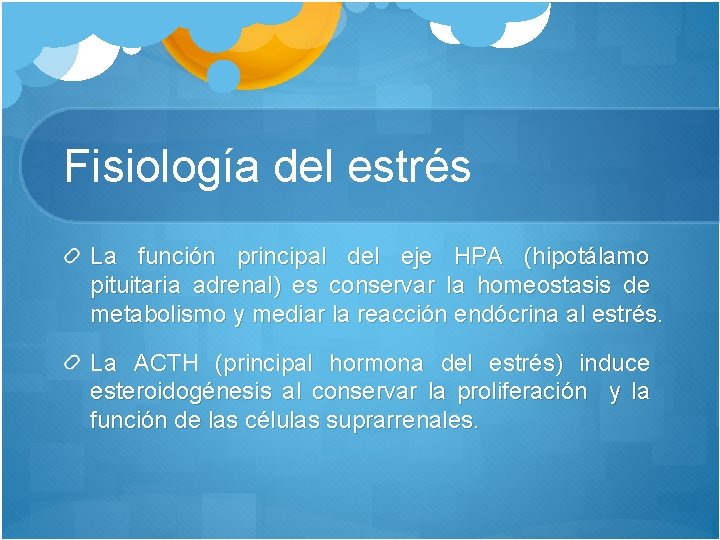 Fisiología del estrés

La función principal del eje HPA (hipotálamo pituitaria adrenal) es conservar la homeostasis de metabolismo y mediar la reacción endócrina al estrés.

La ACTH (principal hormona del estrés) induce esteroidogénesis al conservar la proliferación y la función de las células suprarrenales.